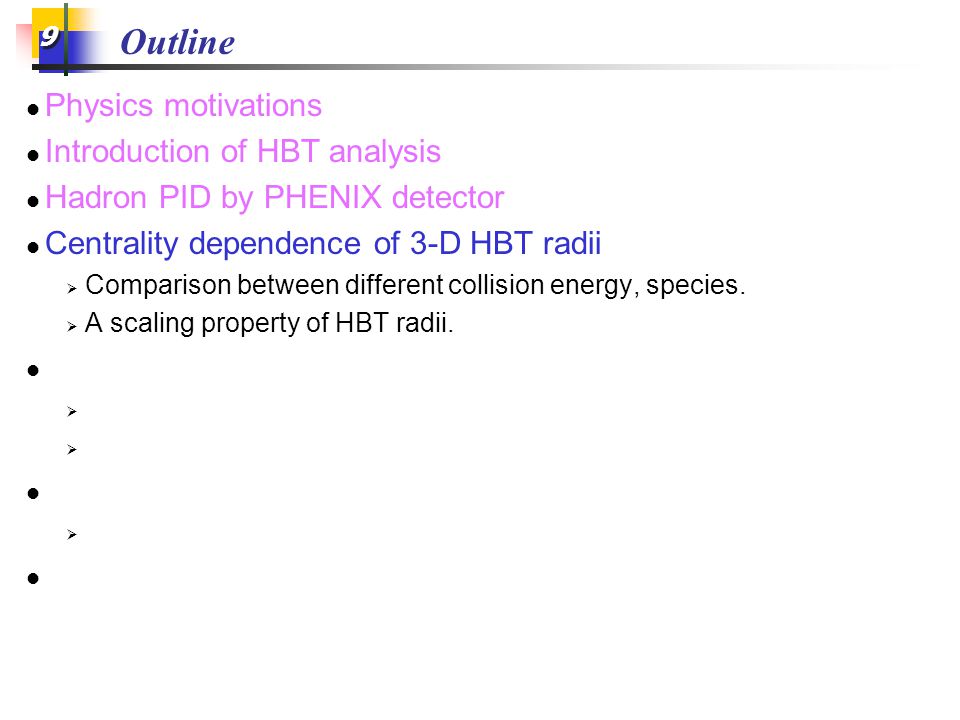 9

Outline

Physics motivations

Introduction of HBT analysis

Hadron PID by PHENIX detector

Centrality dependence of 3-D HBT radii

Comparison between different collision energy, species.

A scaling property of HBT radii.